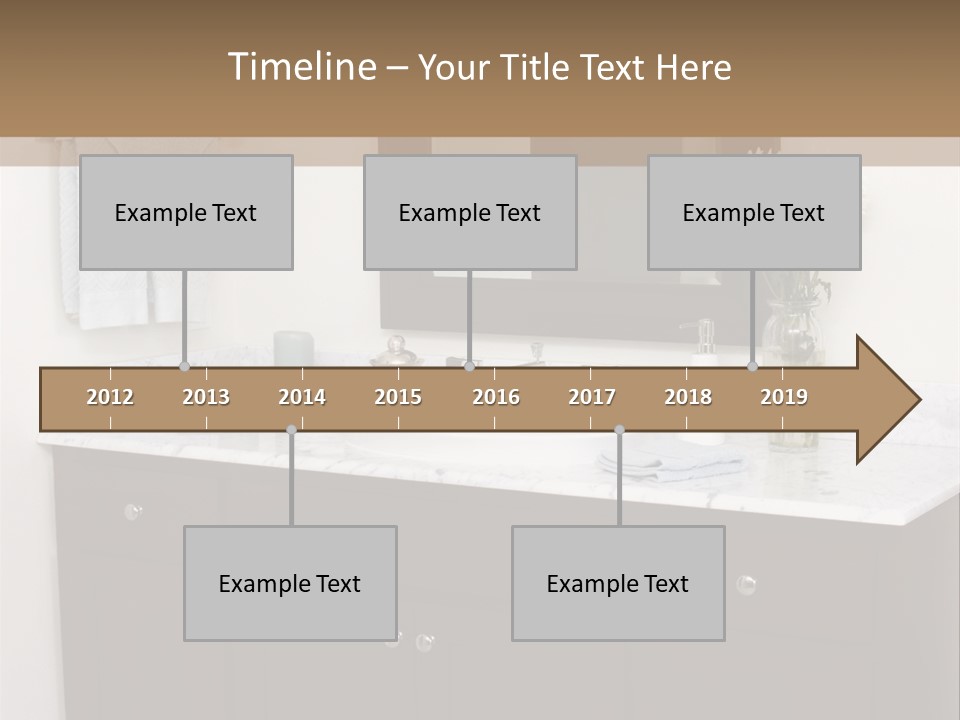 Timeline – Your Title Text Here

Example Text

Example Text

Example Text

2012 2013 2014 2015 2016 2017 2018 2019

Example Text

Example Text